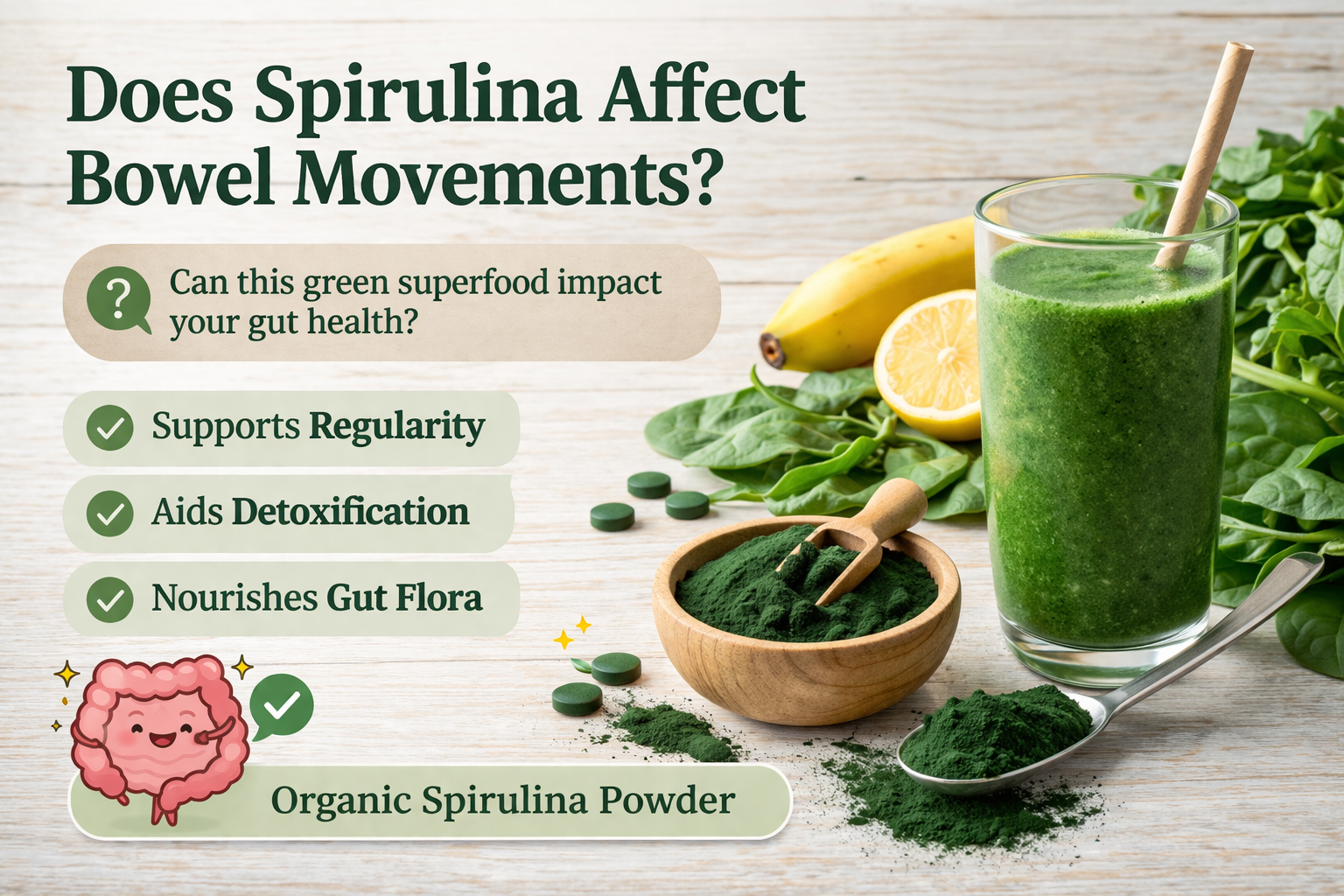 Does Spirulina Affect Bowel Movements?

?

Can this green superfood impact your gut health?

Supports Regularity

Aids Detoxification

Nourishes Gut Flora

Organic Spirulina Powder